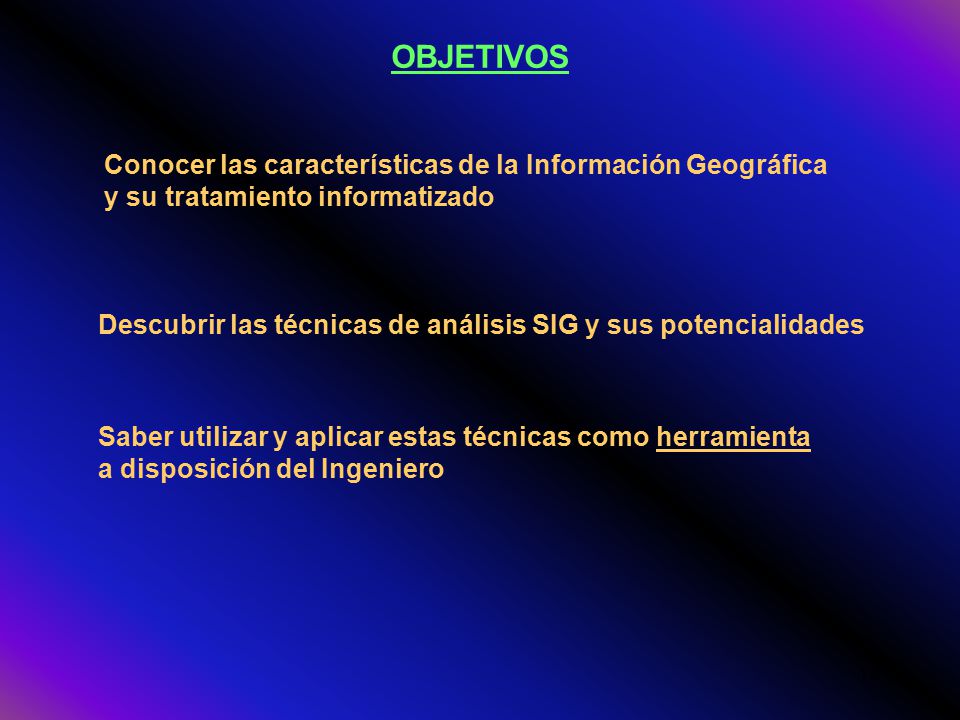 OBJETIVOS

Conocer las características de la Información Geográfica y su tratamiento informatizado

Descubrir las técnicas de análisis SIG y sus potencialidades

Saber utilizar y aplicar estas técnicas como herramienta a disposición del Ingeniero